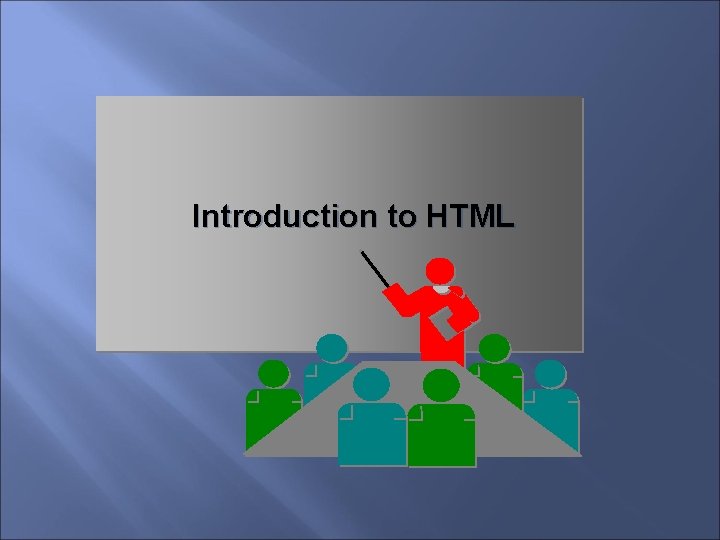 Introduction to HTML